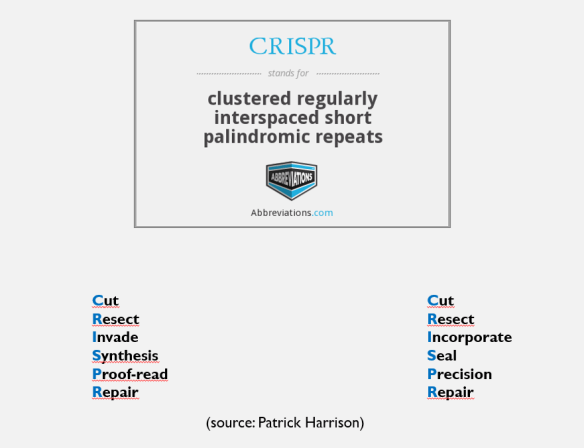 CRISPR

stands for

clustered regularly interspaced short palindromic repeats

ABBREVIATIONS

Abbreviations.com

Cut
Resect
Invade
Synthesis
Proof-read
Repair

Cut
Resect
Incorporate
Seal
Precision
Repair

(source: Patrick Harrison)